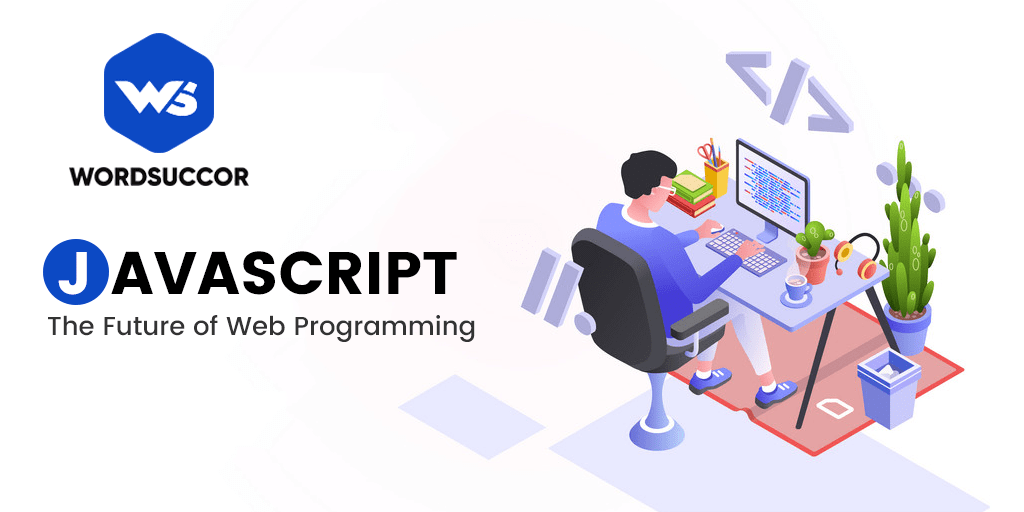 WS
WORDSUCCOR

JAVASCRIPT
The Future of Web Programming

</>